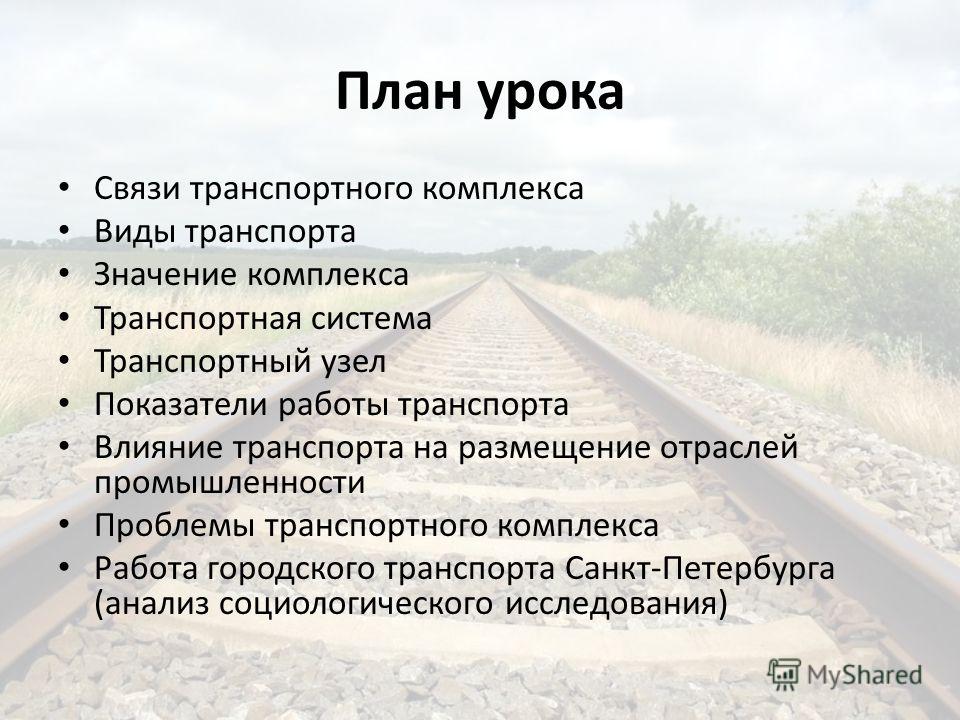 План урока

• Связи транспортного комплекса
• Виды транспорта
• Значение комплекса
• Транспортная система
• Транспортный узел
• Показатели работы транспорта
• Влияние транспорта на размещение отраслей промышленности
• Проблемы транспортного комплекса
• Работа городского транспорта Санкт-Петербурга (анализ социологического исследования)

MyShared